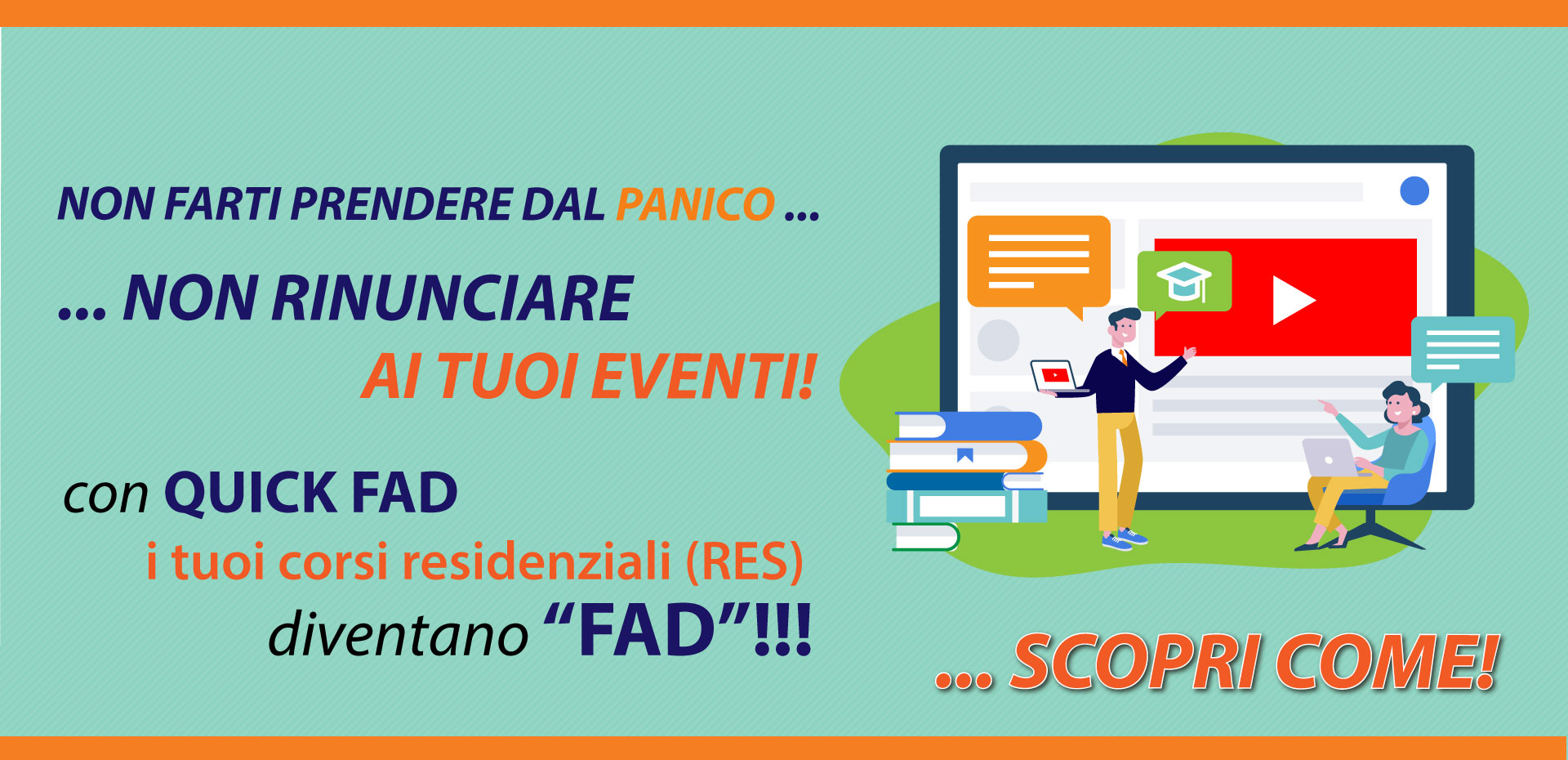 NON FARTI PRENDERE DAL PANICO ...

... NON RINUNCIARE AI TUOI EVENTI!

con QUICK FAD i tuoi corsi residenziali (RES) diventano “FAD”!!!

... SCOPRI COME!